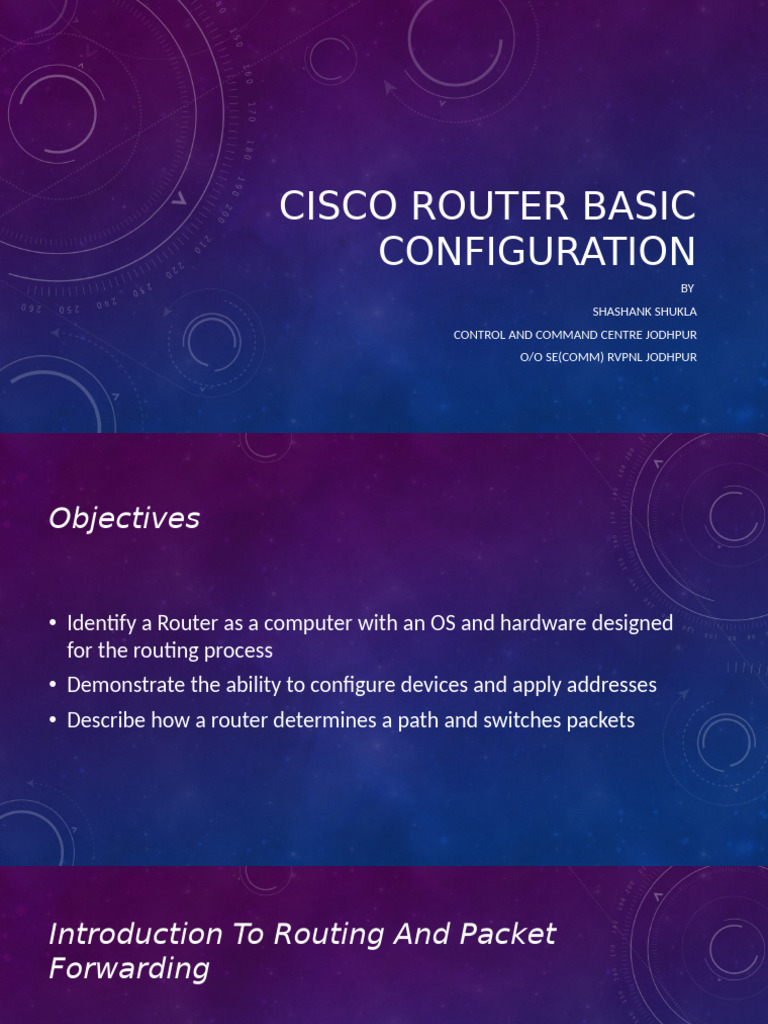 CISCO ROUTER BASIC CONFIGURATION

BY

SHASHANK SHUKLA

CONTROL AND COMMAND CENTRE JODHPUR

O/O SE(COMM) RVPNL JODHPUR

Objectives

• Identify a Router as a computer with an OS and hardware designed for the routing process
• Demonstrate the ability to configure devices and apply addresses
• Describe how a router determines a path and switches packets

Introduction To Routing And Packet Forwarding